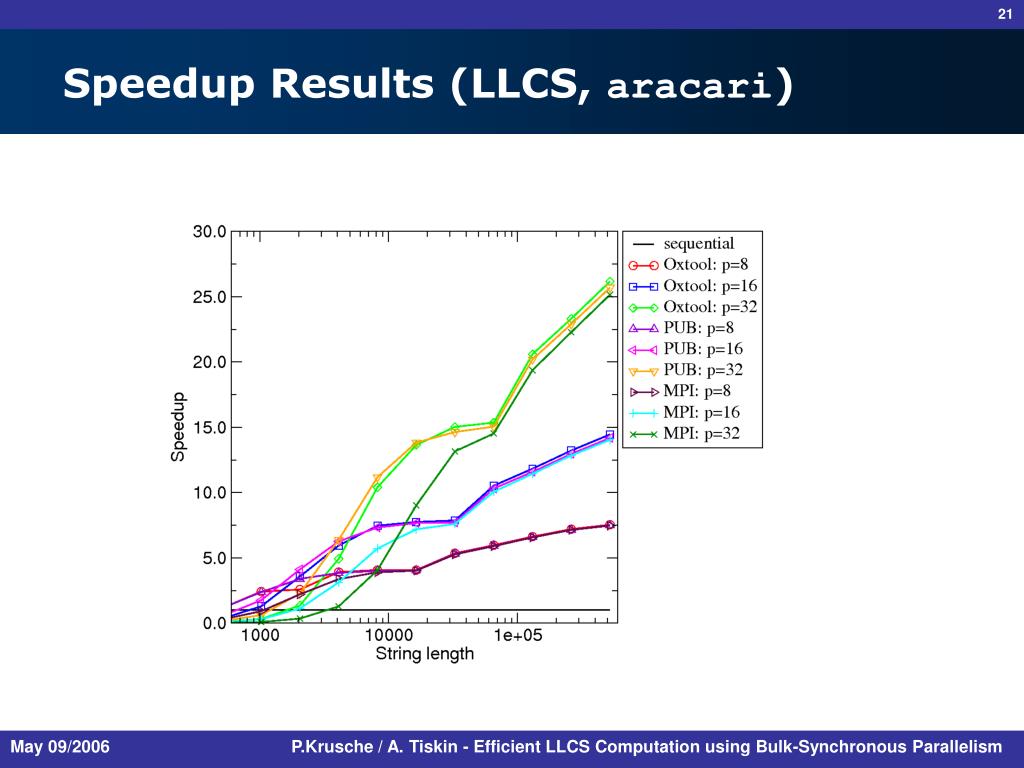 21

Speedup Results (LLCS, aracari)

30.0
25.0
20.0
15.0
10.0
5.0
0.0
Speedup
1000
10000
1e+05
String length

sequential
Oxtool: p=8
Oxtool: p=16
Oxtool: p=32
PUB: p=8
PUB: p=16
PUB: p=32
MPI: p=8
MPI: p=16
MPI: p=32

May 09/2006
P.Krusche / A. Tiskin - Efficient LLCS Computation using Bulk-Synchronous Parallelism